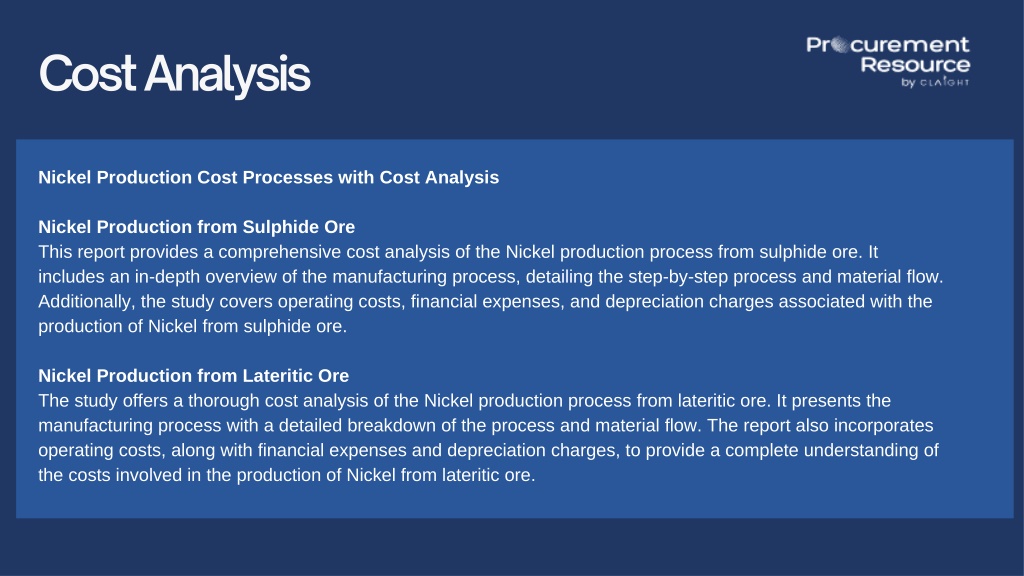 Cost Analysis

Procurement Resource by CLAIGHT

Nickel Production Cost Processes with Cost Analysis

Nickel Production from Sulphide Ore
This report provides a comprehensive cost analysis of the Nickel production process from sulphide ore. It includes an in-depth overview of the manufacturing process, detailing the step-by-step process and material flow. Additionally, the study covers operating costs, financial expenses, and depreciation charges associated with the production of Nickel from sulphide ore.

Nickel Production from Lateritic Ore
The study offers a thorough cost analysis of the Nickel production process from lateritic ore. It presents the manufacturing process with a detailed breakdown of the process and material flow. The report also incorporates operating costs, along with financial expenses and depreciation charges, to provide a complete understanding of the costs involved in the production of Nickel from lateritic ore.